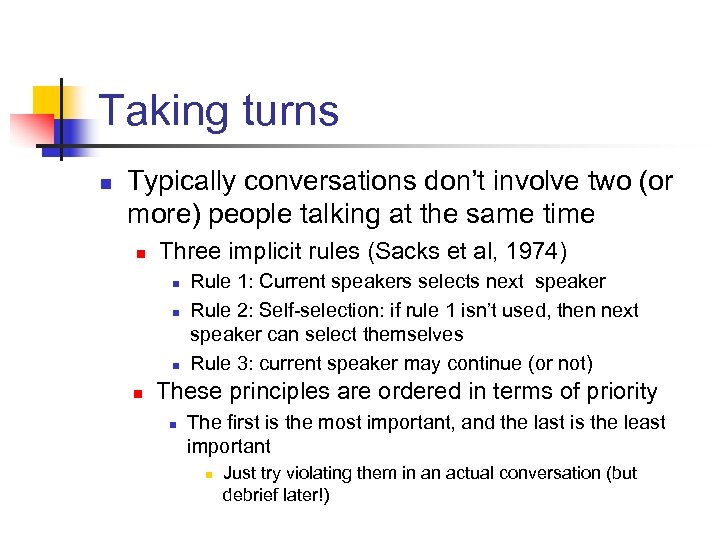 Taking turns

Typically conversations don't involve two (or more) people talking at the same time

Three implicit rules (Sacks et al, 1974)

Rule 1: Current speakers selects next speaker

Rule 2: Self-selection: if rule 1 isn't used, then next speaker can select themselves

Rule 3: current speaker may continue (or not)

These principles are ordered in terms of priority

The first is the most important, and the last is the least important

Just try violating them in an actual conversation (but debrief later!)